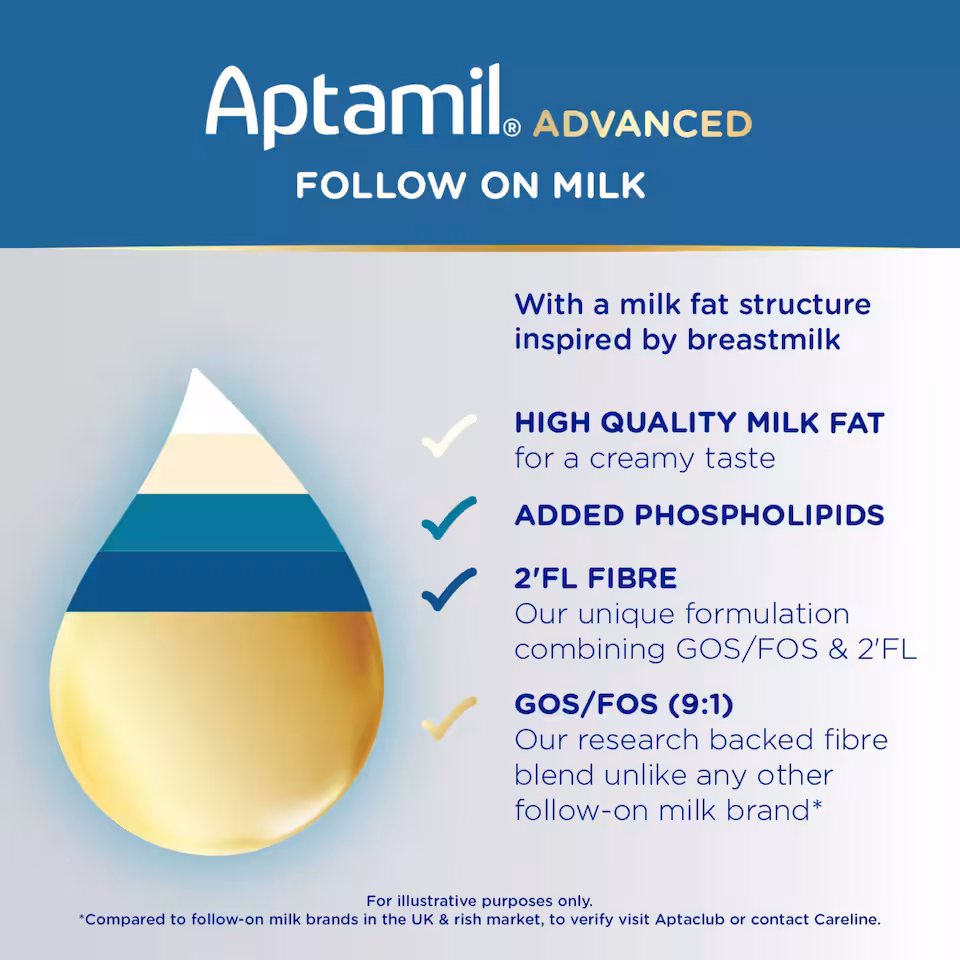 Aptamil® ADVANCED
FOLLOW ON MILK

With a milk fat structure inspired by breastmilk

HIGH QUALITY MILK FAT
for a creamy taste

ADDED PHOSPHOLIPIDS

2'FL FIBRE
Our unique formulation combining GOS/FOS & 2'FL

GOS/FOS (9:1)
Our research backed fibre blend unlike any other follow-on milk brand*

For illustrative purposes only.
*Compared to follow-on milk brands in the UK & rish market, to verify visit Aptaclub or contact Careline.